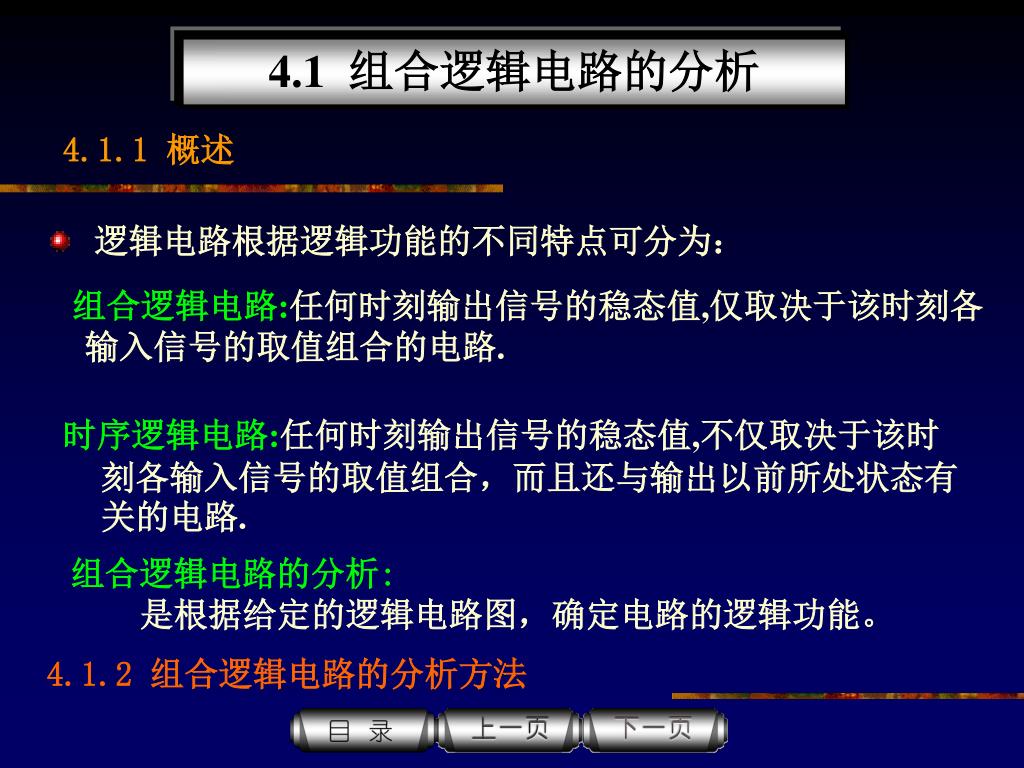 4.1 组合逻辑电路的分析

4.1.1 概述

逻辑电路根据逻辑功能的不同特点可分为：

组合逻辑电路:任何时刻输出信号的稳态值,仅取决于该时刻各输入信号的取值组合的电路.

时序逻辑电路:任何时刻输出信号的稳态值,不仅取决于该时刻各输入信号的取值组合，而且还与输出以前所处状态有关的电路.

组合逻辑电路的分析:
是根据给定的逻辑电路图，确定电路的逻辑功能。

4.1.2 组合逻辑电路的分析方法

目 录 上一页 下一页